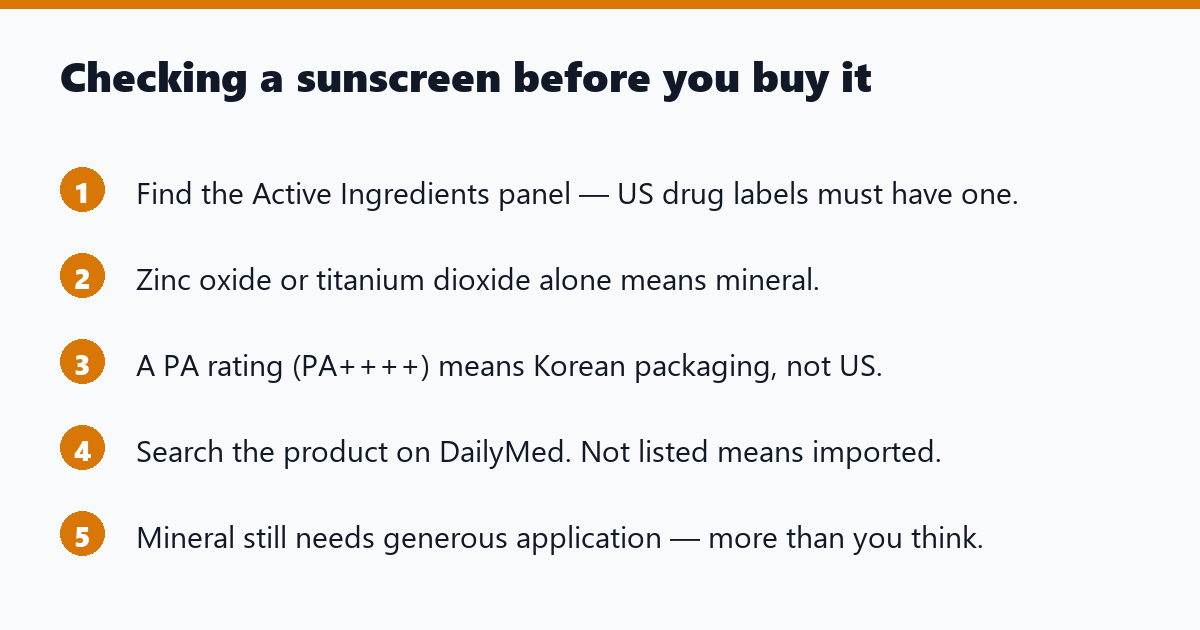 Checking a sunscreen before you buy it

1 Find the Active Ingredients panel — US drug labels must have one.

2 Zinc oxide or titanium dioxide alone means mineral.

3 A PA rating (PA++++) means Korean packaging, not US.

4 Search the product on DailyMed. Not listed means imported.

5 Mineral still needs generous application — more than you think.